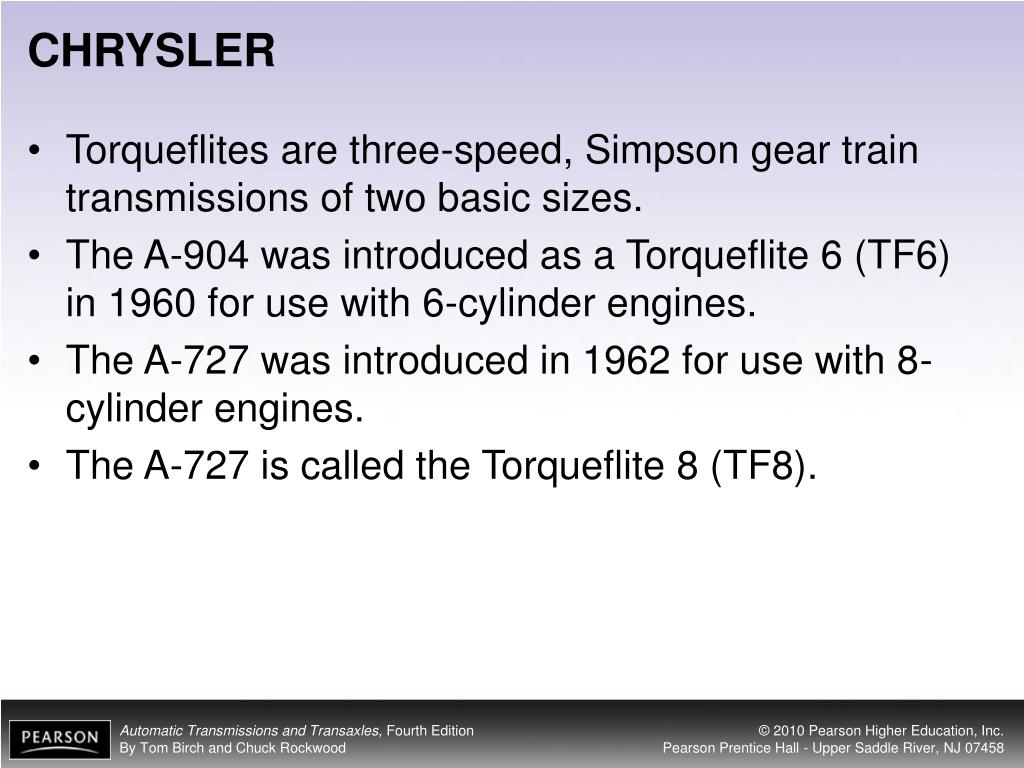 CHRYSLER

• Torqueflites are three-speed, Simpson gear train transmissions of two basic sizes.
• The A-904 was introduced as a Torqueflite 6 (TF6) in 1960 for use with 6-cylinder engines.
• The A-727 was introduced in 1962 for use with 8-cylinder engines.
• The A-727 is called the Torqueflite 8 (TF8).

PEARSON

Automatic Transmissions and Transaxles, Fourth Edition
By Tom Birch and Chuck Rockwood

© 2010 Pearson Higher Education, Inc.
Pearson Prentice Hall - Upper Saddle River, NJ 07458